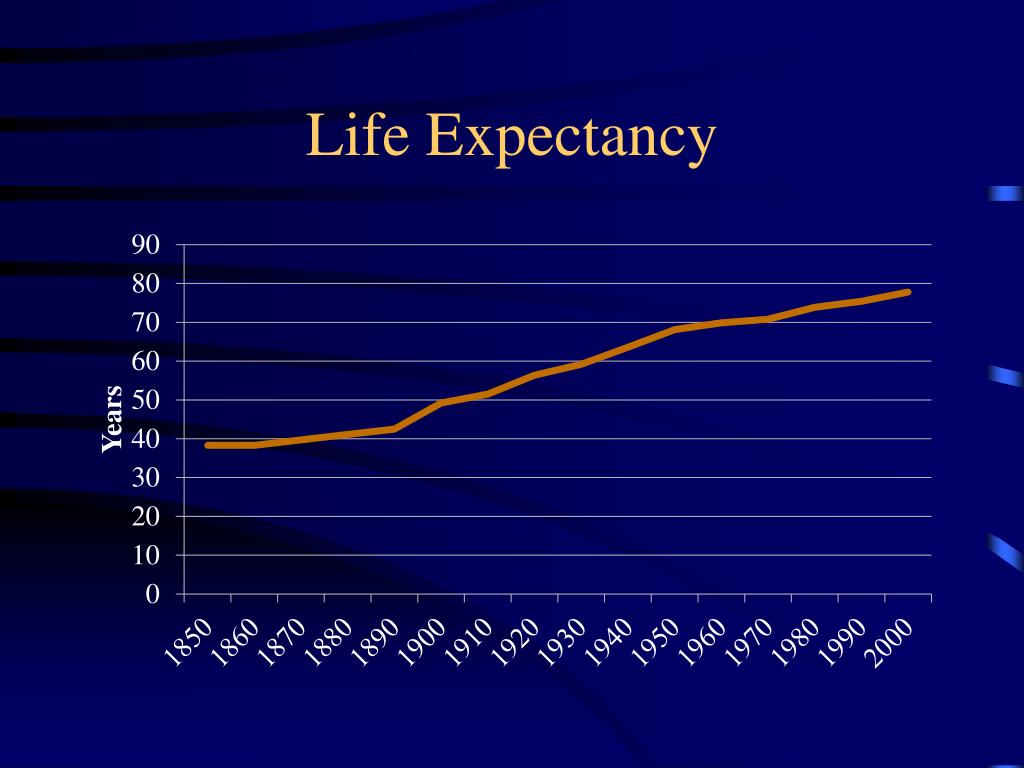 Life Expectancy

Years

90
80
70
60
50
40
30
20
10
0

1850
1860
1870
1880
1890
1900
1910
1920
1930
1940
1950
1960
1970
1980
1990
2000